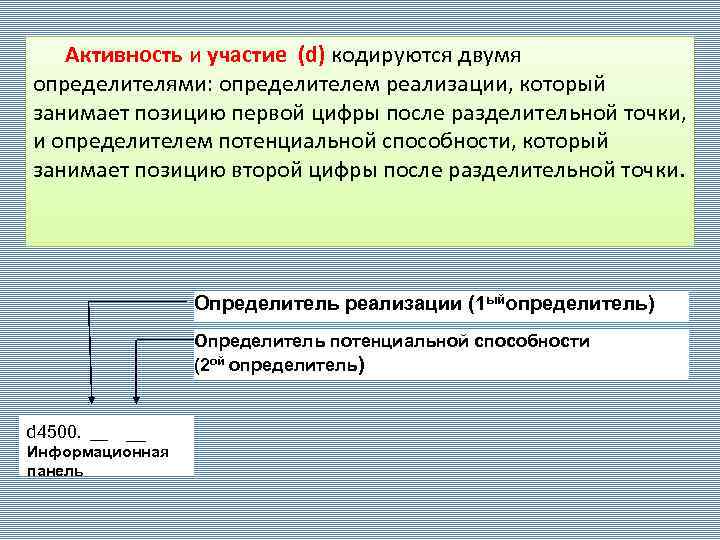 Активность и участие (d) кодируются двумя определителями: определителем реализации, который занимает позицию первой цифры после разделительной точки, и определителем потенциальной способности, который занимает позицию второй цифры после разделительной точки.

Определитель реализации (1$^{ый}$определитель)

Определитель потенциальной способности (2$^{ой}$ определитель)

d4500. __ __
Информационная панель